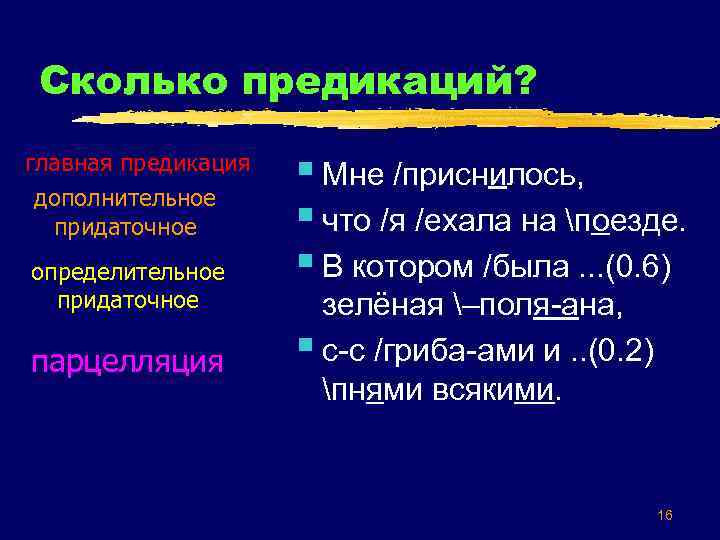 Сколько предикаций?

главная предикация

дополнительное придаточное

определительное придаточное

парцелляция

- Мне /приснилось,
- что /я /ехала на \поезде.
- В котором /была ...(0.6) зелёная \–поля-ана,
- с-с /гриба-ами и ..(0.2) \пнями всякими.

16